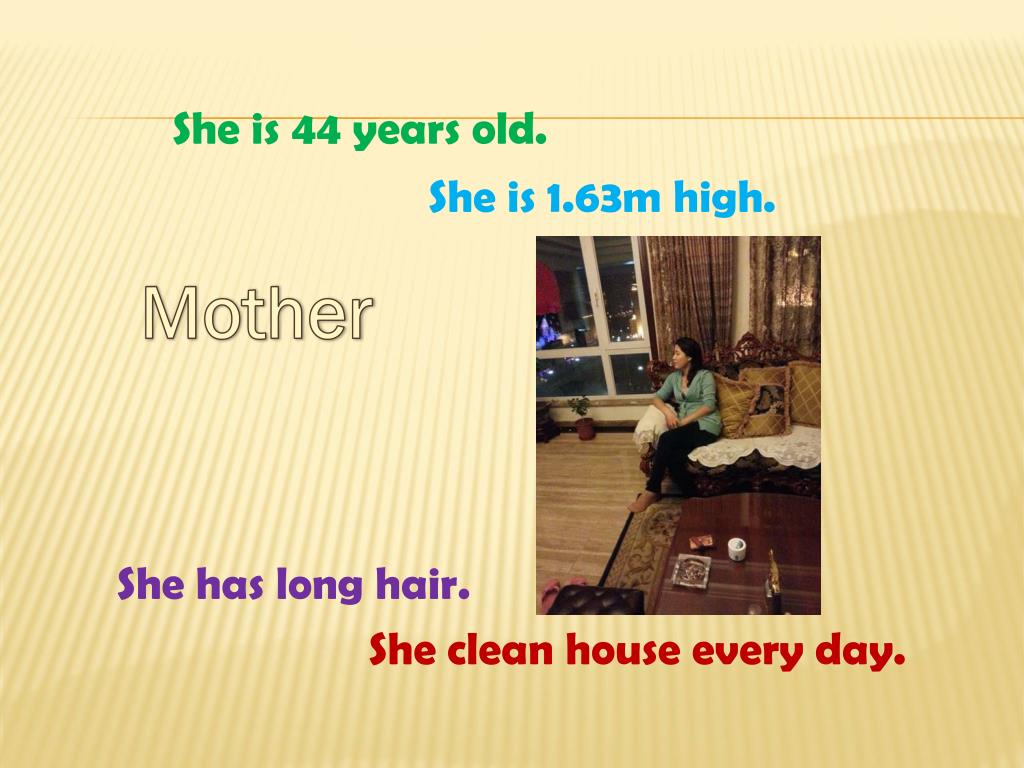 She is 44 years old.

She is 1.63m high.

Mother

She has long hair.

She clean house every day.